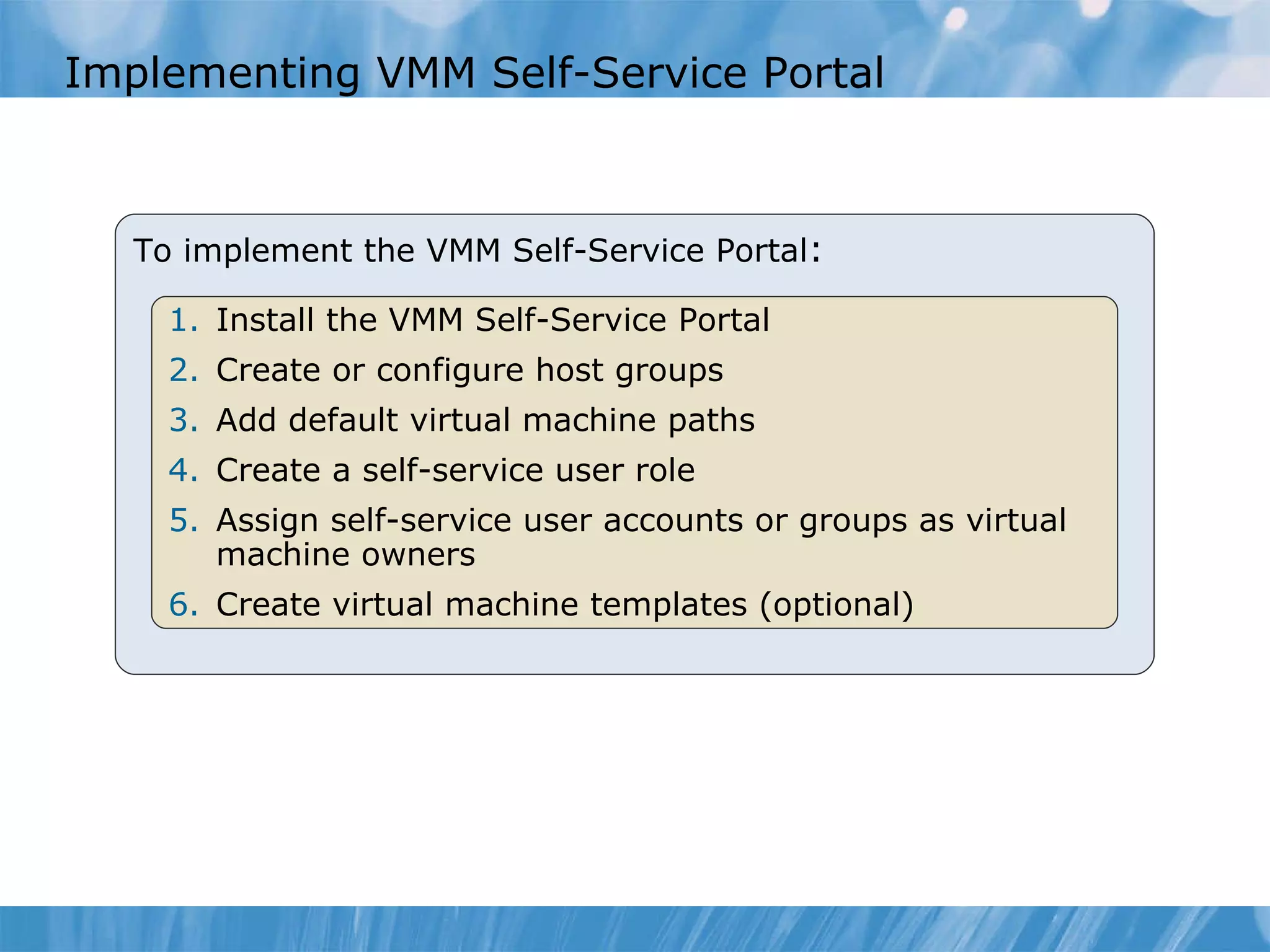 Implementing VMM Self-Service Portal

To implement the VMM Self-Service Portal:

1. Install the VMM Self-Service Portal
2. Create or configure host groups
3. Add default virtual machine paths
4. Create a self-service user role
5. Assign self-service user accounts or groups as virtual machine owners
6. Create virtual machine templates (optional)